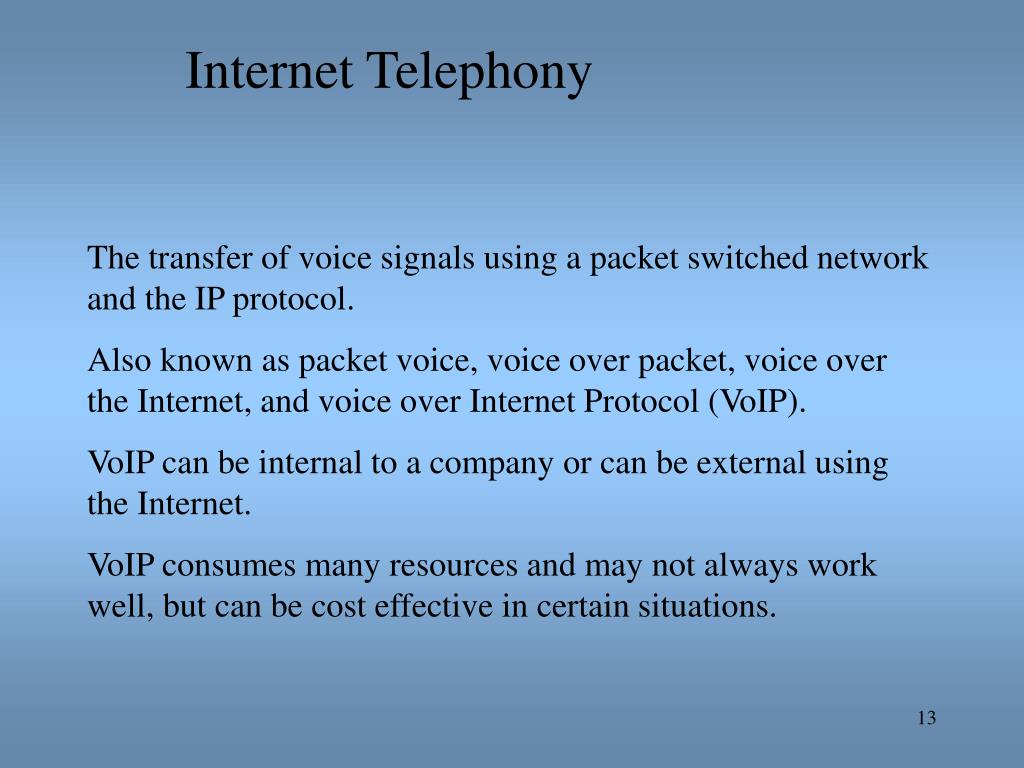 Internet Telephony

The transfer of voice signals using a packet switched network and the IP protocol.

Also known as packet voice, voice over packet, voice over the Internet, and voice over Internet Protocol (VoIP).

VoIP can be internal to a company or can be external using the Internet.

VoIP consumes many resources and may not always work well, but can be cost effective in certain situations.

13